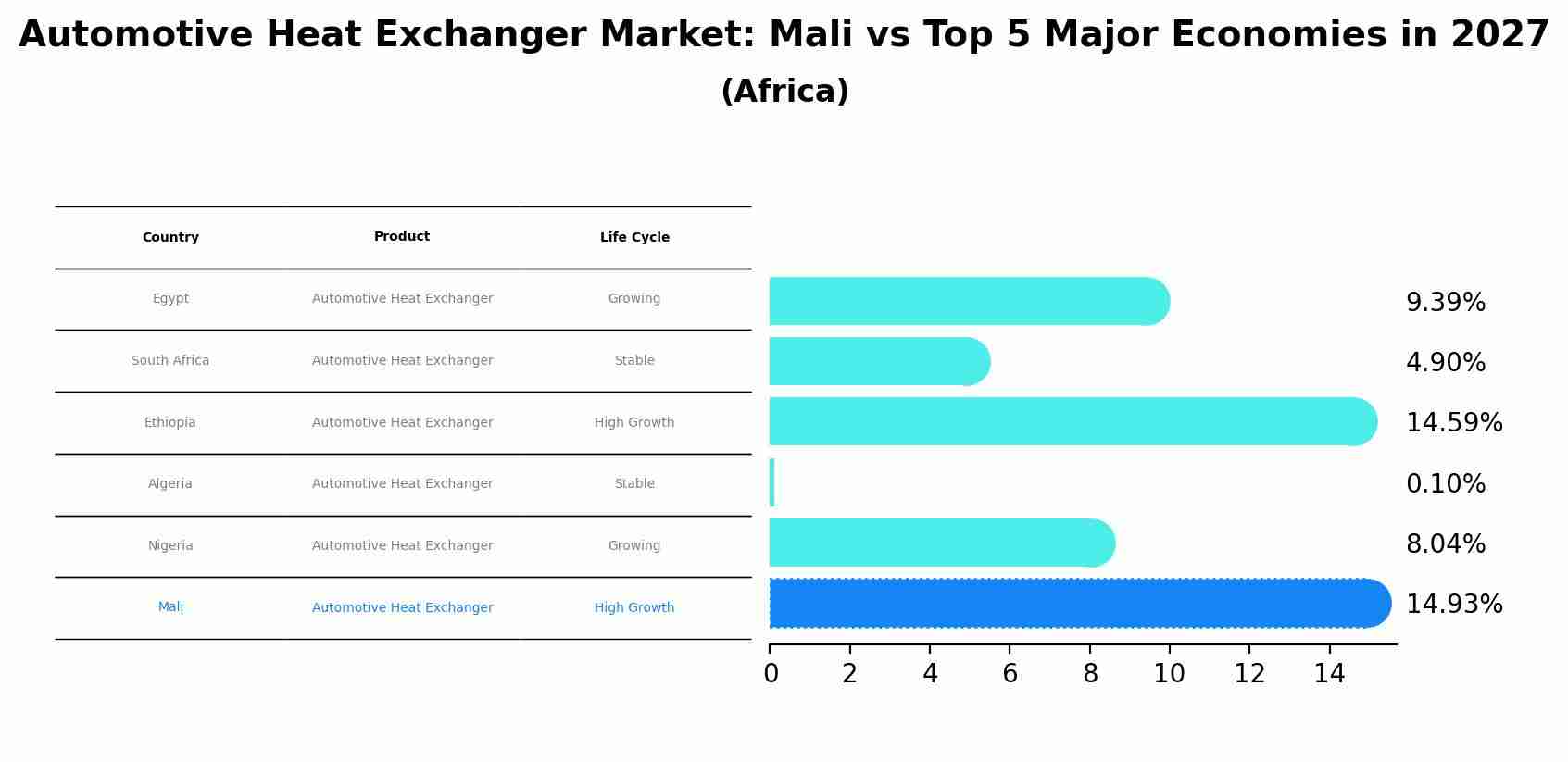 Automotive Heat Exchanger Market: Mali vs Top 5 Major Economies in 2027
(Africa)

| Country | Product | Life Cycle |
|---|---|---|
| Egypt | Automotive Heat Exchanger | Growing |
| South Africa | Automotive Heat Exchanger | Stable |
| Ethiopia | Automotive Heat Exchanger | High Growth |
| Algeria | Automotive Heat Exchanger | Stable |
| Nigeria | Automotive Heat Exchanger | Growing |
| Mali | Automotive Heat Exchanger | High Growth |

9.39%
4.90%
14.59%
0.10%
8.04%
14.93%

0 2 4 6 8 10 12 14